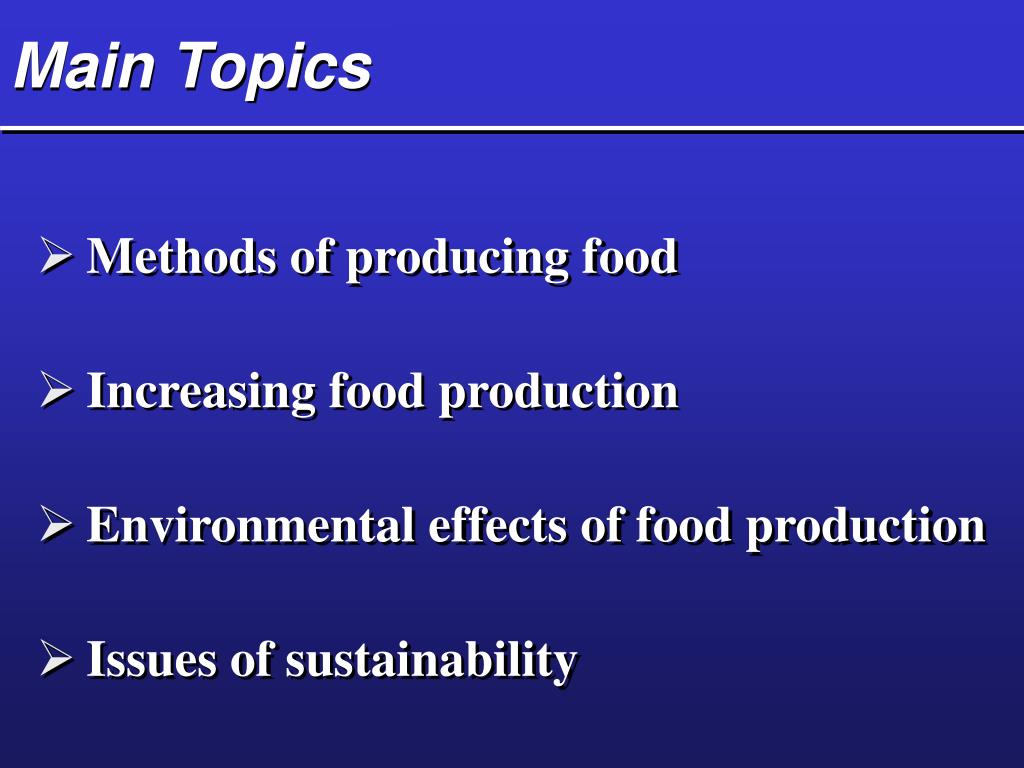 Main Topics

➢ Methods of producing food

➢ Increasing food production

➢ Environmental effects of food production

➢ Issues of sustainability